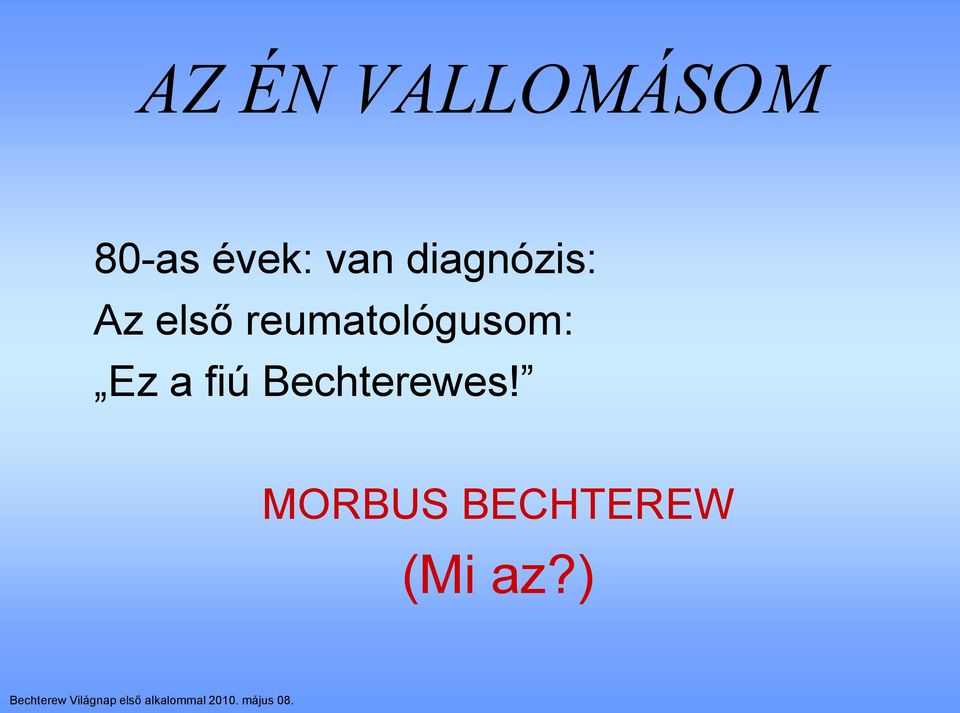 AZ ÉN VALLOMÁSOM

80-as évek: van diagnózis:
Az első reumatológusom:
„Ez a fiú Bechterewes!”

MORBUS BECHTEREW
(Mi az?)

Bechterew Világnap első alkalommal 2010. május 08.